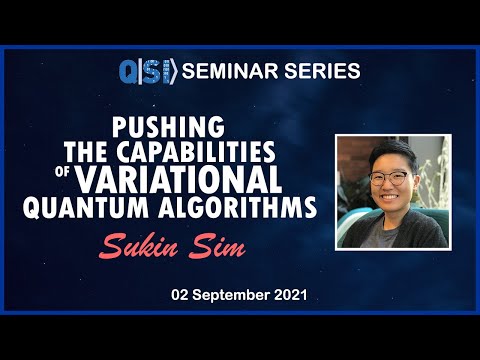 Q|S|I⟩ SEMINAR SERIES

PUSHING THE CAPABILITIES OF VARIATIONAL QUANTUM ALGORITHMS

Sukin Sim

02 September 2021